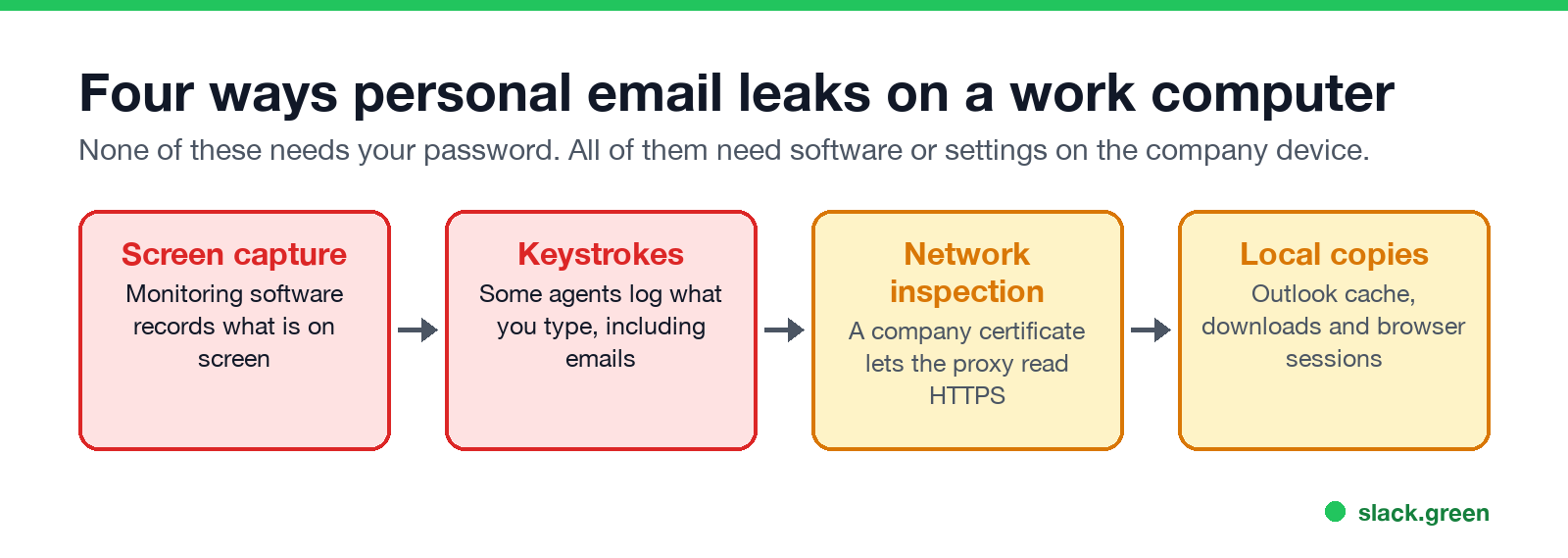 Four ways personal email leaks on a work computer

None of these needs your password. All of them need software or settings on the company device.

Screen capture
Monitoring software records what is on screen

Keystrokes
Some agents log what you type, including emails

Network inspection
A company certificate lets the proxy read HTTPS

Local copies
Outlook cache, downloads and browser sessions

slack.green